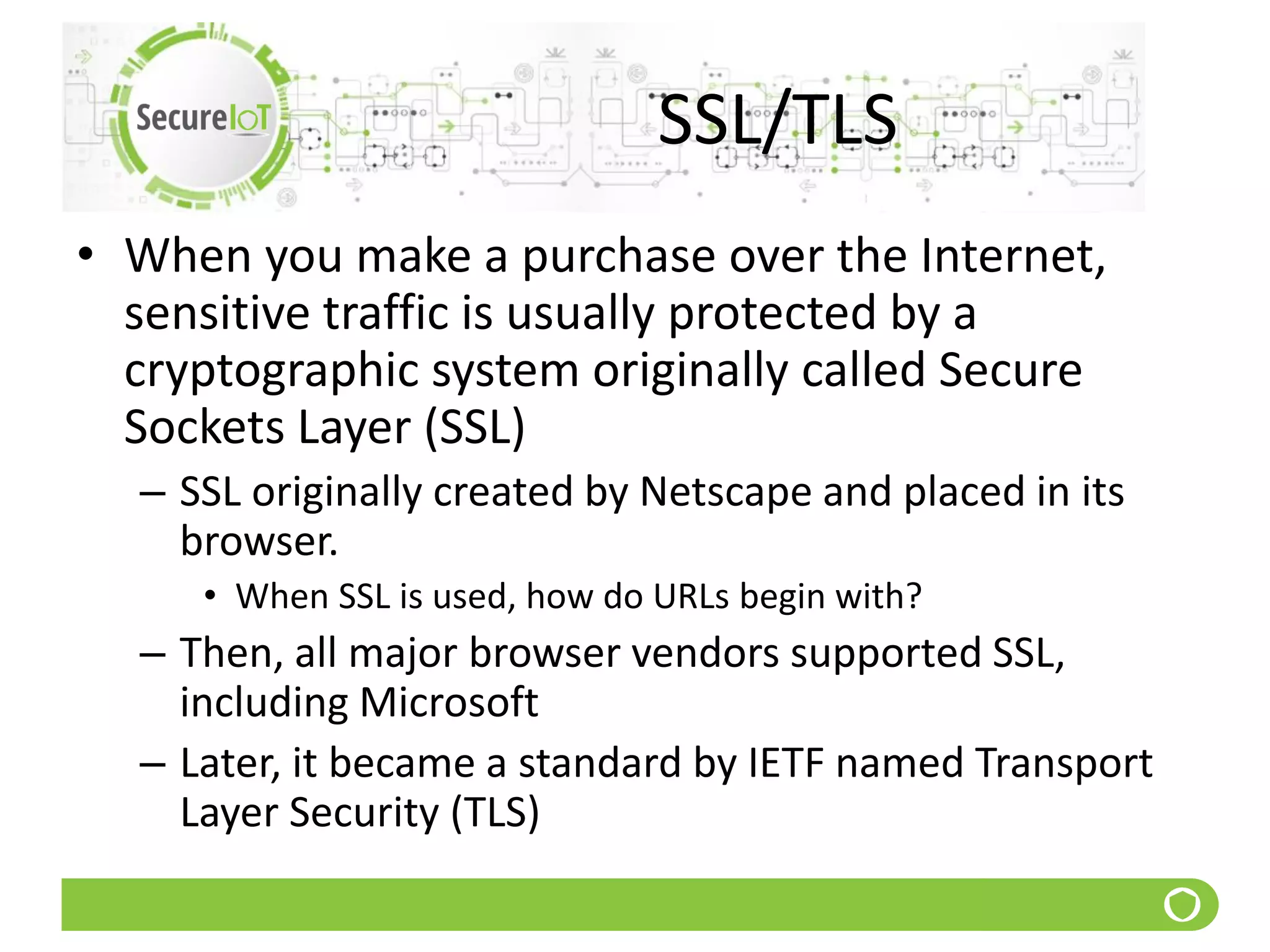 SecureIoT

SSL/TLS

• When you make a purchase over the Internet, sensitive traffic is usually protected by a cryptographic system originally called Secure Sockets Layer (SSL)

– SSL originally created by Netscape and placed in its browser.

• When SSL is used, how do URLs begin with?

– Then, all major browser vendors supported SSL, including Microsoft

– Later, it became a standard by IETF named Transport Layer Security (TLS)